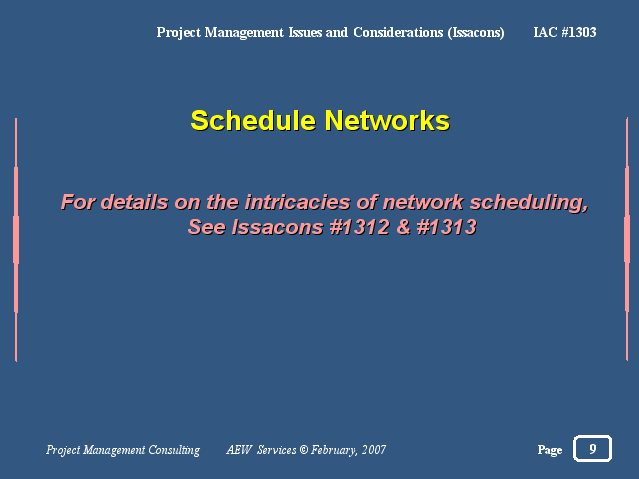 Project Management Issues and Considerations (Issacons) IAC #1303

Schedule Networks

For details on the intricacies of network scheduling, See Issacons #1312 & #1313

Project Management Consulting AEW Services © February, 2007 Page 9